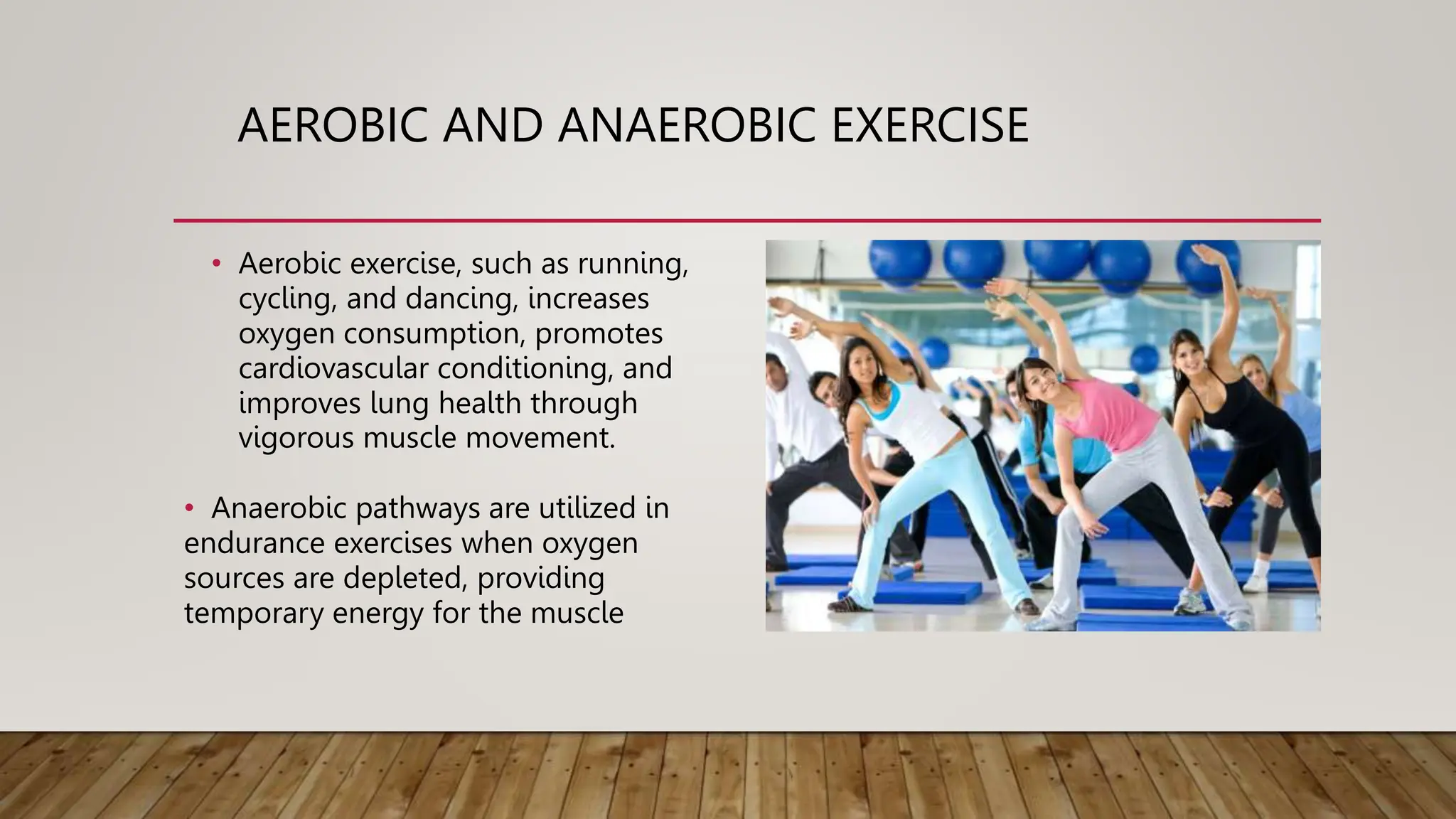 AEROBIC AND ANAEROBIC EXERCISE

• Aerobic exercise, such as running, cycling, and dancing, increases oxygen consumption, promotes cardiovascular conditioning, and improves lung health through vigorous muscle movement.

• Anaerobic pathways are utilized in endurance exercises when oxygen sources are depleted, providing temporary energy for the muscle